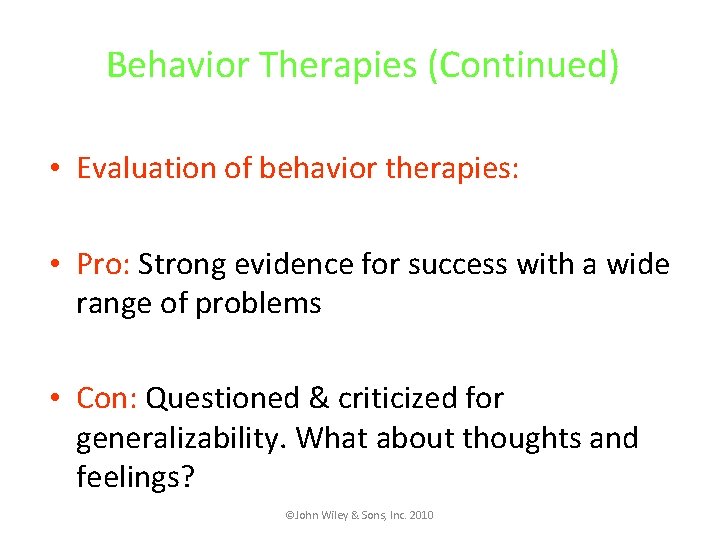 Behavior Therapies (Continued)

• Evaluation of behavior therapies:

• Pro: Strong evidence for success with a wide range of problems

• Con: Questioned & criticized for generalizability. What about thoughts and feelings?

©John Wiley & Sons, Inc. 2010